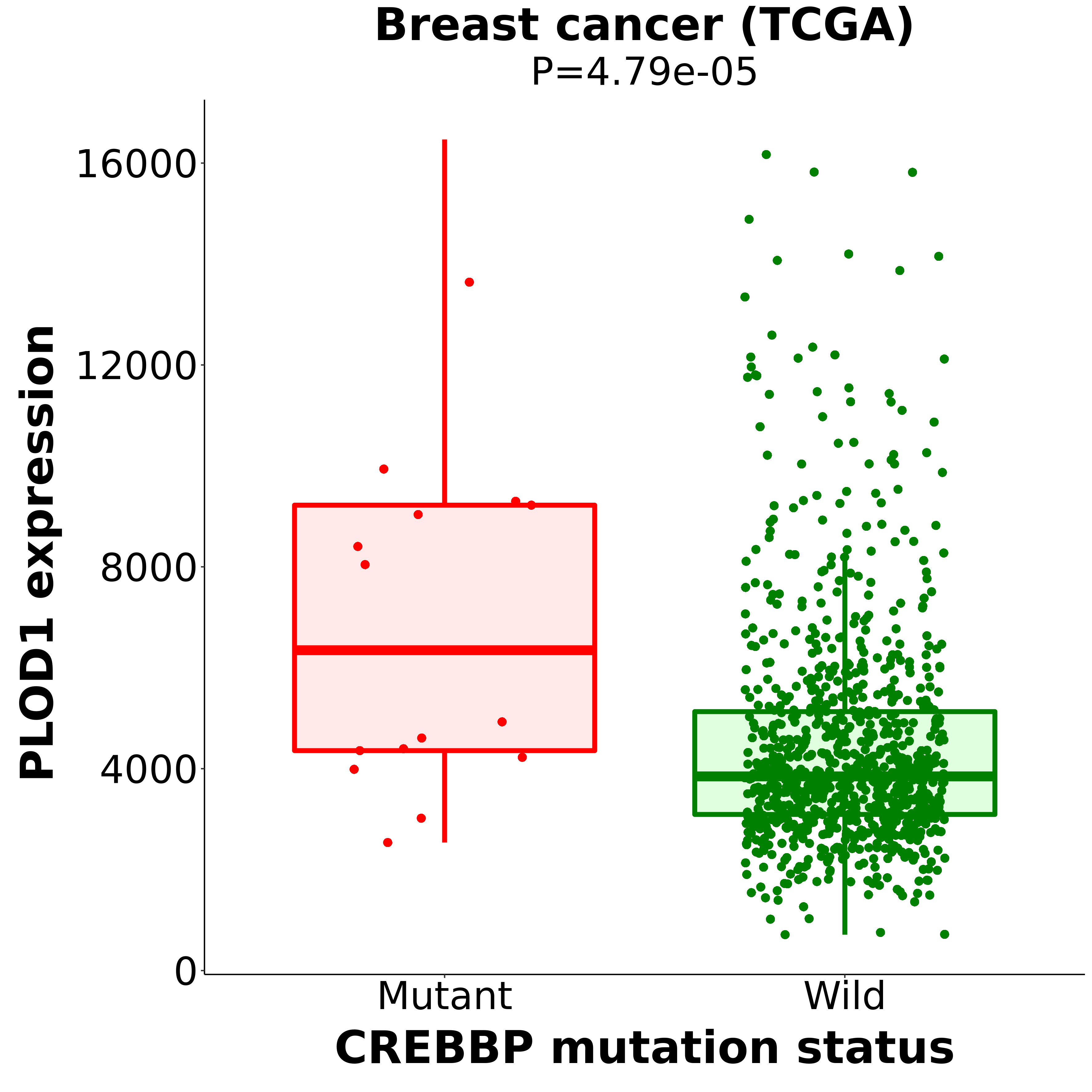 Breast cancer (TCGA)
P=4.79e-05

PLOD1 expression

16000
12000
8000
4000
0

Mutant
Wild

CREBBP mutation status